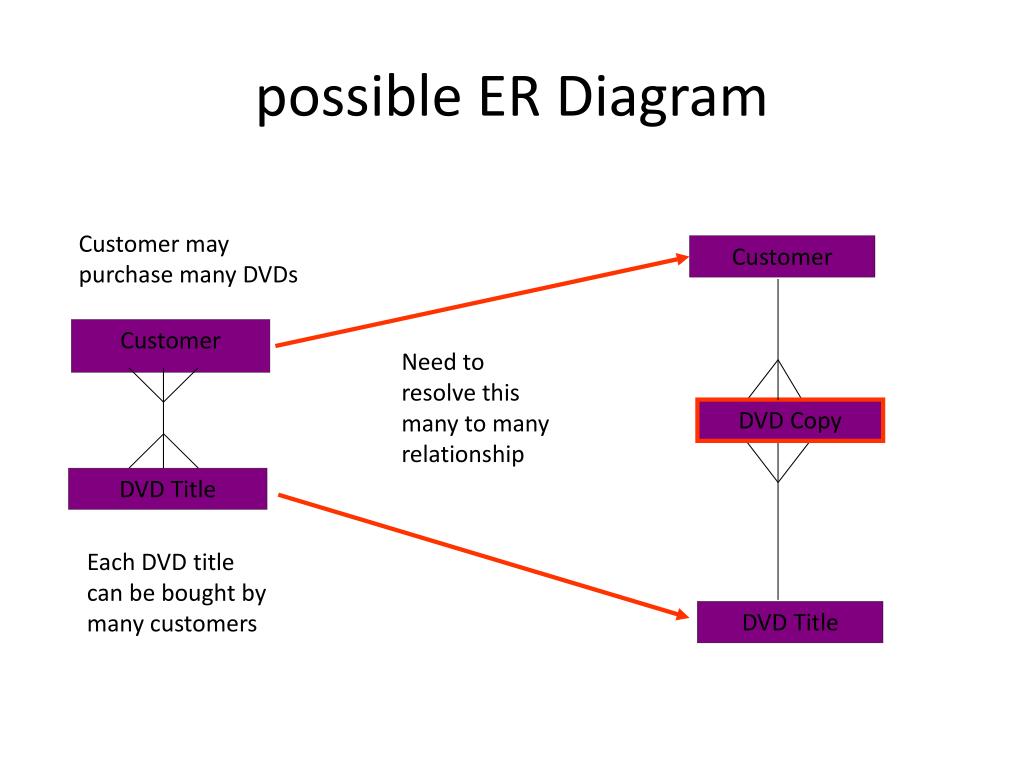 possible ER Diagram

Customer may purchase many DVDs

Customer

DVD Title

Each DVD title can be bought by many customers

Need to resolve this many to many relationship

Customer

DVD Copy

DVD Title